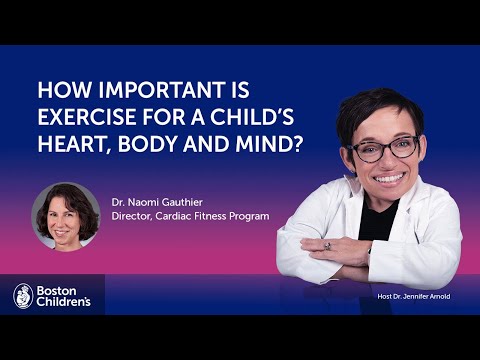 HOW IMPORTANT IS EXERCISE FOR A CHILD'S HEART, BODY AND MIND?

Dr. Naomi Gauthier
Director, Cardiac Fitness Program

Boston Children's

Host Dr. Jennifer Arnold